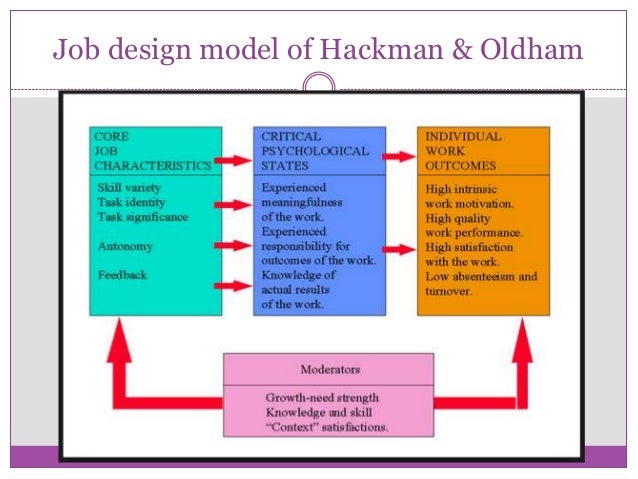 Job design model of Hackman & Oldham

CORE JOB CHARACTERISTICS

Skill variety
Task identity
Task significance

Autonomy

Feedback

CRITICAL PSYCHOLOGICAL STATES

Experienced meaningfulness of the work.
Experienced responsibility for outcomes of the work.
Knowledge of actual results of the work.

INDIVIDUAL WORK OUTCOMES

High intrinsic work motivation.
High quality work performance.
High satisfaction with the work.
Low absenteeism and turnover.

Moderators

Growth-need strength
Knowledge and skill
"Context" satisfactions.